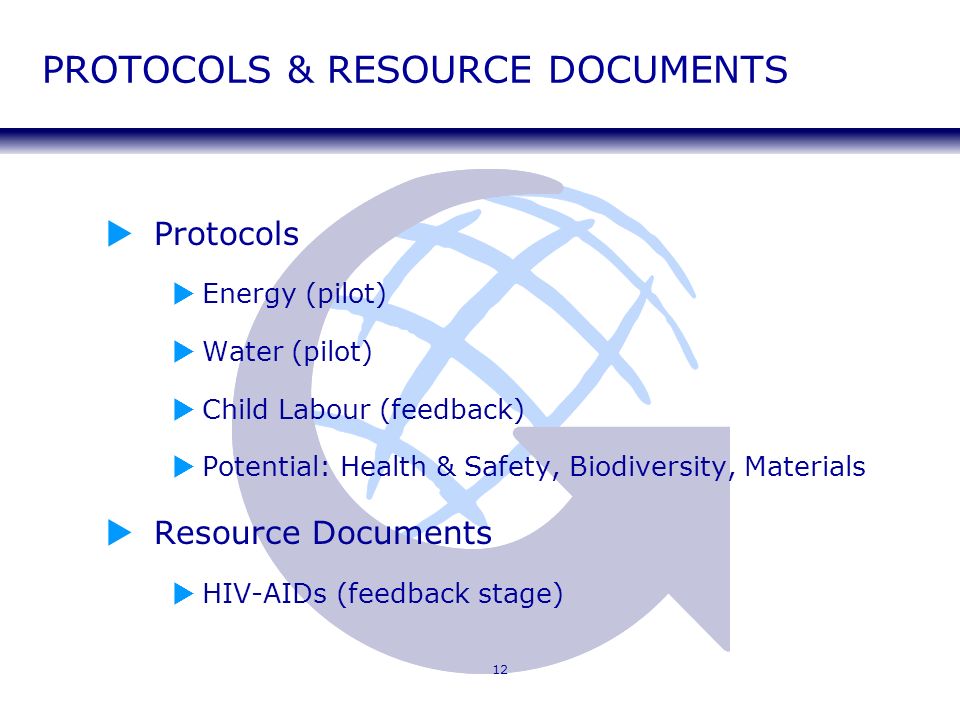 PROTOCOLS & RESOURCE DOCUMENTS

Protocols

Energy (pilot)

Water (pilot)

Child Labour (feedback)

Potential: Health & Safety, Biodiversity, Materials

Resource Documents

HIV-AIDs (feedback stage)

12